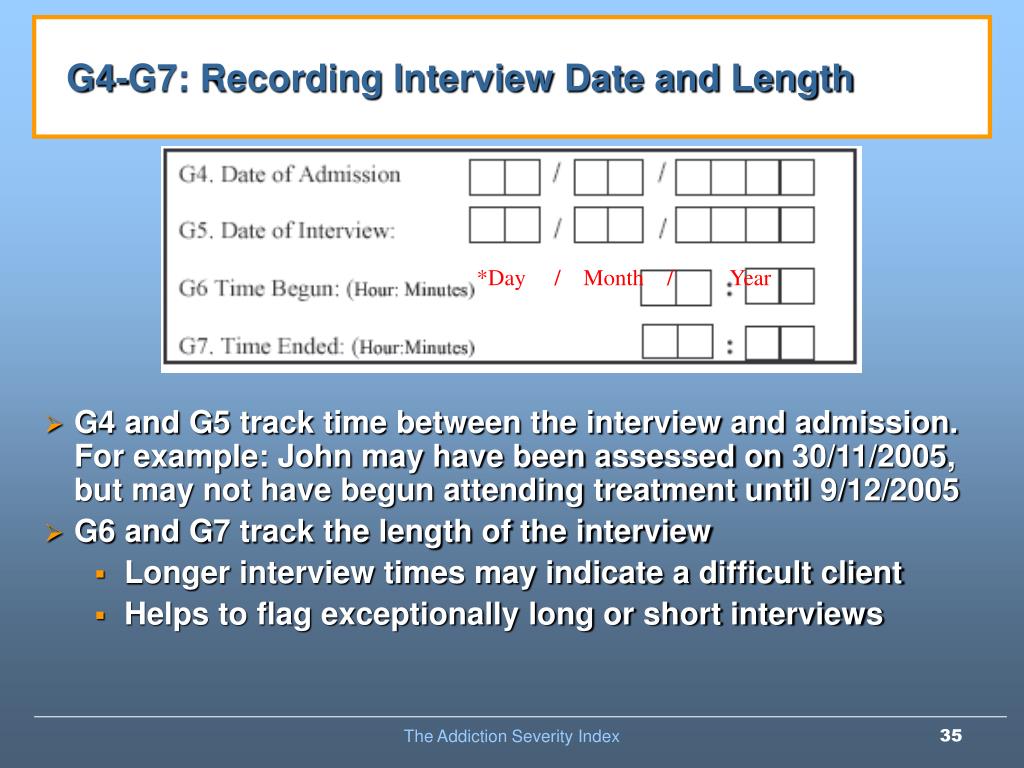 G4-G7: Recording Interview Date and Length

G4. Date of Admission / /

G5. Date of Interview: / /

*Day / Month / Year

G6 Time Begun: (Hour: Minutes) :

G7. Time Ended: (Hour:Minutes) :

G4 and G5 track time between the interview and admission. For example: John may have been assessed on 30/11/2005, but may not have begun attending treatment until 9/12/2005

G6 and G7 track the length of the interview

Longer interview times may indicate a difficult client

Helps to flag exceptionally long or short interviews

The Addiction Severity Index

35